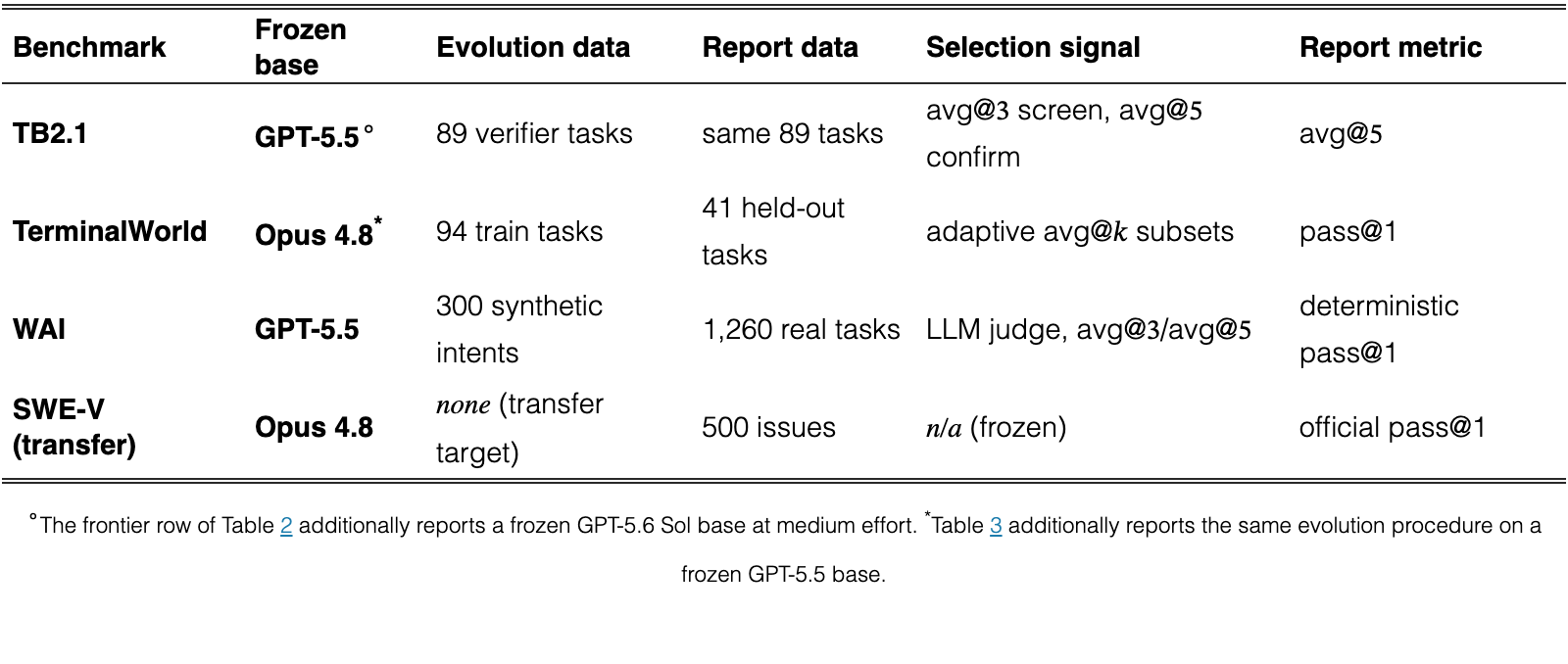 | Benchmark | Frozen base | Evolution data | Report data | Selection signal | Report metric |
|---|---|---|---|---|---|
| TB2.1 | GPT-5.5$^{\circ}$ | 89 verifier tasks | same 89 tasks | avg@3 screen, avg@5 confirm | avg@5 |
| TerminalWorld | Opus 4.8$^{*}$ | 94 train tasks | 41 held-out tasks | adaptive avg@$k$ subsets | pass@1 |
| WAI | GPT-5.5 | 300 synthetic intents | 1,260 real tasks | LLM judge, avg@3/avg@5 | deterministic pass@1 |
| SWE-V (transfer) | Opus 4.8 | none (transfer target) | 500 issues | n/a (frozen) | official pass@1 |

$^{\circ}$The frontier row of Table 2 additionally reports a frozen GPT-5.6 Sol base at medium effort. $^{*}$Table 3 additionally reports the same evolution procedure on a frozen GPT-5.5 base.